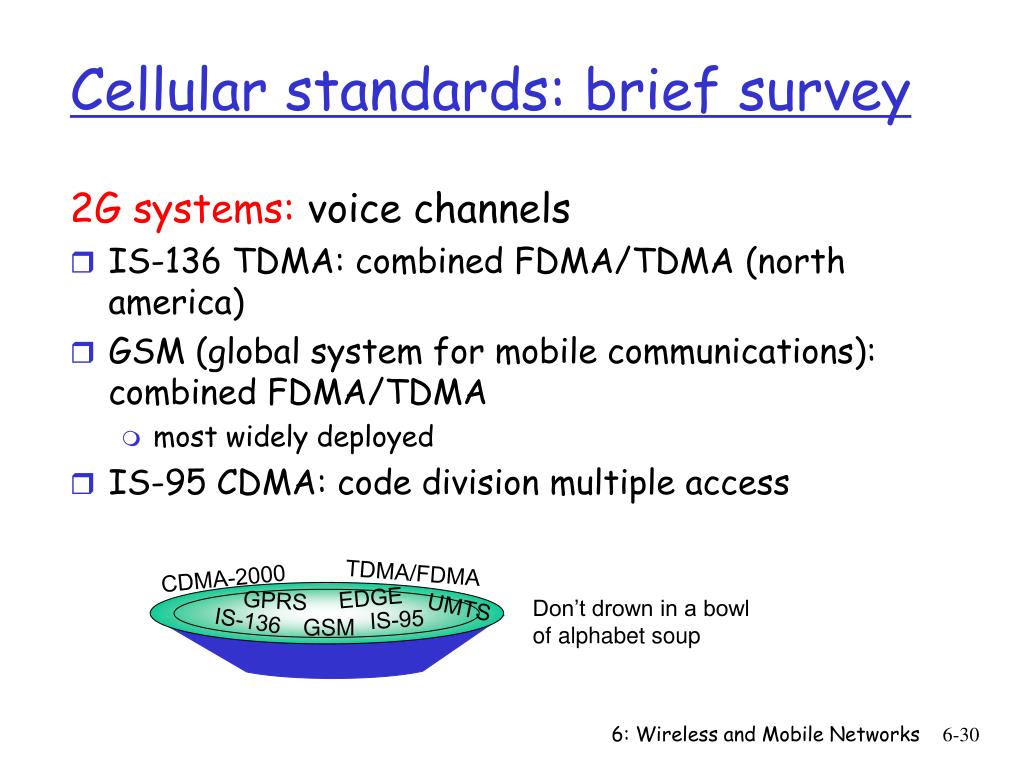 Cellular standards: brief survey

2G systems: voice channels

IS-136 TDMA: combined FDMA/TDMA (north america)

GSM (global system for mobile communications): combined FDMA/TDMA

most widely deployed

IS-95 CDMA: code division multiple access

CDMA-2000
TDMA/FDMA
GPRS
EDGE
UMTS
IS-136
GSM
IS-95

Don't drown in a bowl of alphabet soup

6: Wireless and Mobile Networks 6-30